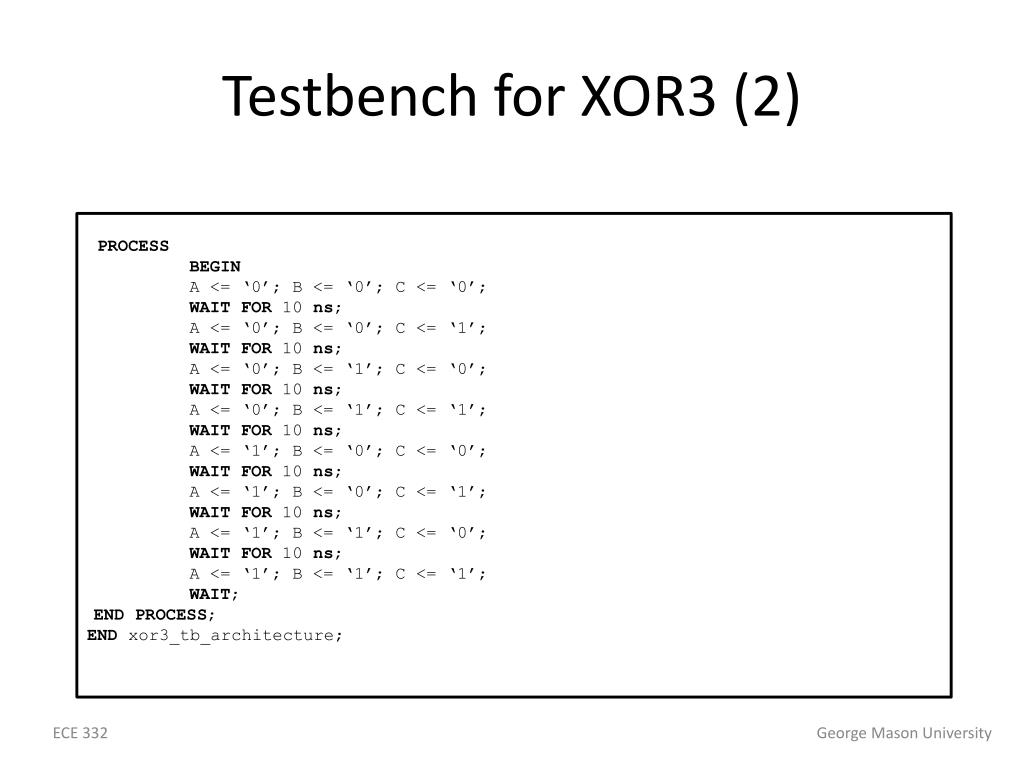 Testbench for XOR3 (2)

PROCESS
BEGIN
A <= ‘0’; B <= ‘0’; C <= ‘0’;
WAIT FOR 10 ns;
A <= ‘0’; B <= ‘0’; C <= ‘1’;
WAIT FOR 10 ns;
A <= ‘0’; B <= ‘1’; C <= ‘0’;
WAIT FOR 10 ns;
A <= ‘0’; B <= ‘1’; C <= ‘1’;
WAIT FOR 10 ns;
A <= ‘1’; B <= ‘0’; C <= ‘0’;
WAIT FOR 10 ns;
A <= ‘1’; B <= ‘0’; C <= ‘1’;
WAIT FOR 10 ns;
A <= ‘1’; B <= ‘1’; C <= ‘0’;
WAIT FOR 10 ns;
A <= ‘1’; B <= ‘1’; C <= ‘1’;
WAIT;
END PROCESS;
END xor3_tb_architecture;

ECE 332

George Mason University